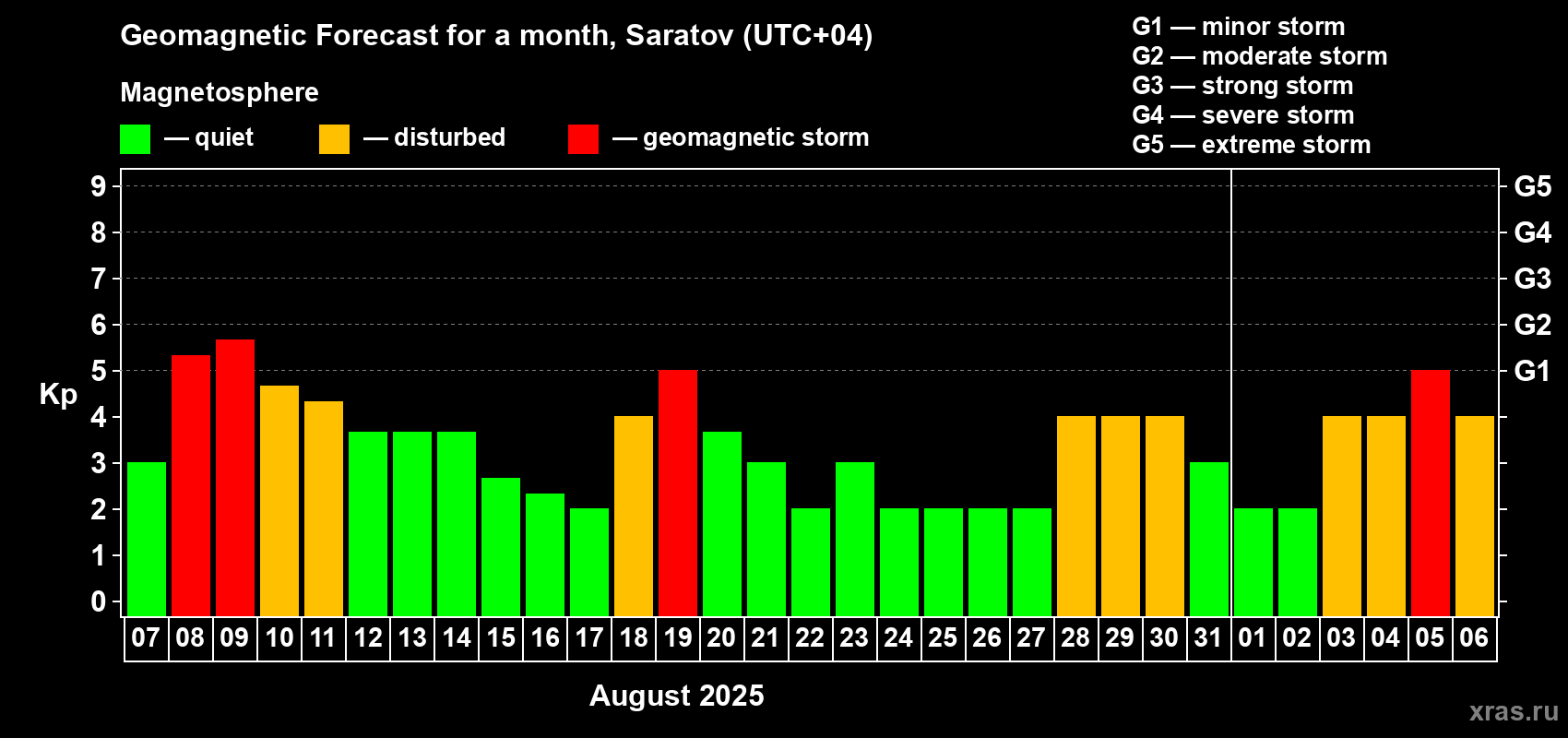 Geomagnetic Forecast for a month, Saratov (UTC+04)

Magnetosphere

— quiet — disturbed — geomagnetic storm

G1 — minor storm
G2 — moderate storm
G3 — strong storm
G4 — severe storm
G5 — extreme storm

Kp

9
8
7
6
5
4
3
2
1
0

G5
G4
G3
G2
G1

07 08 09 10 11 12 13 14 15 16 17 18 19 20 21 22 23 24 25 26 27 28 29 30 31 01 02 03 04 05 06

August 2025

xras.ru